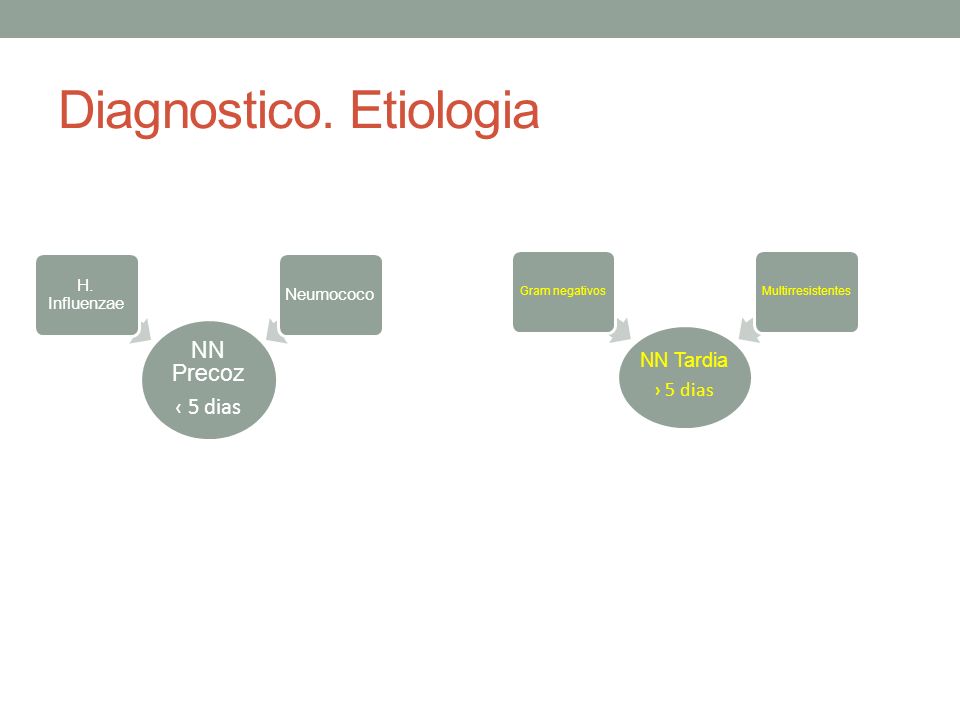 Diagnostico. Etiologia

H. Influenzae

Neumococo

NN Precoz
‹ 5 dias

Gram negativos

Multirresistentes

NN Tardia
› 5 dias